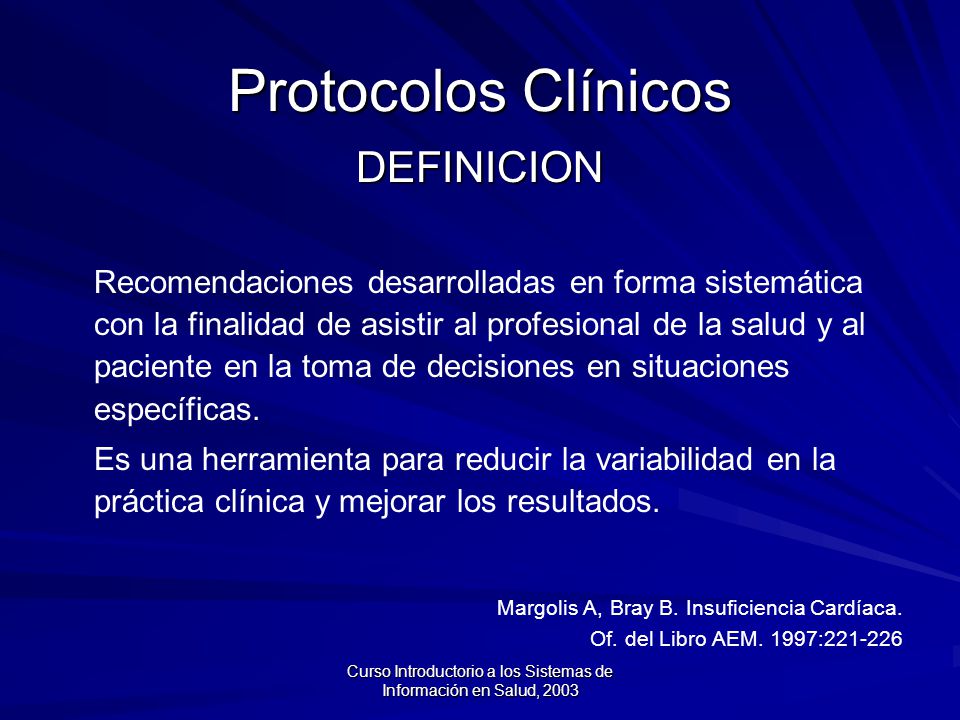 Protocolos Clínicos
DEFINICION

Recomendaciones desarrolladas en forma sistemática con la finalidad de asistir al profesional de la salud y al paciente en la toma de decisiones en situaciones específicas.

Es una herramienta para reducir la variabilidad en la práctica clínica y mejorar los resultados.

Margolis A, Bray B. Insuficiencia Cardíaca.
Of. del Libro AEM. 1997:221-226

Curso Introductorio a los Sistemas de Información en Salud, 2003